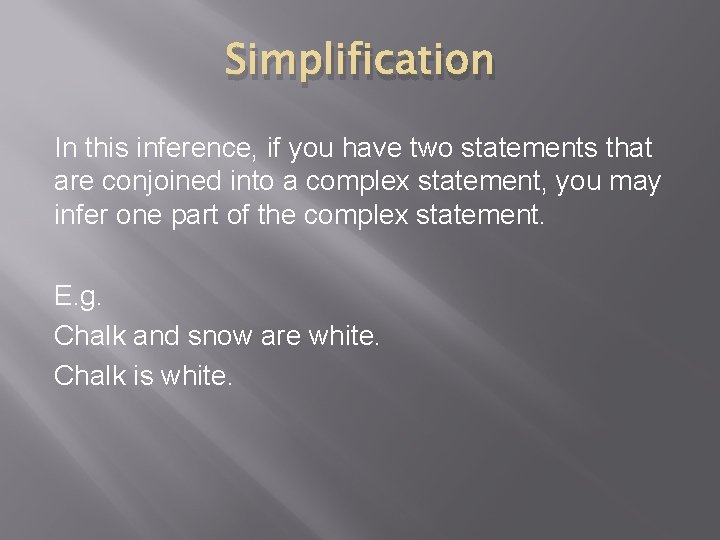 Simplification

In this inference, if you have two statements that are conjoined into a complex statement, you may infer one part of the complex statement.

E.g.
Chalk and snow are white.
Chalk is white.